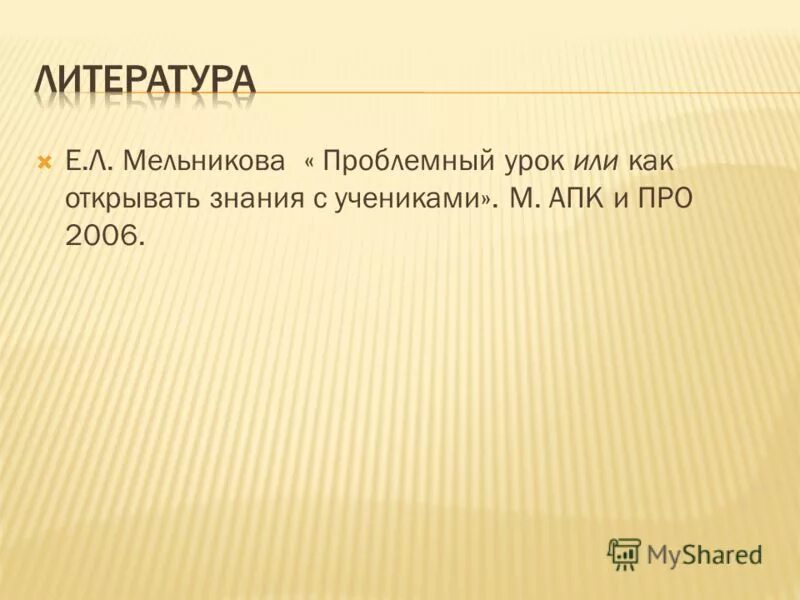 ЛИТЕРАТУРА

Е.Л. Мельникова « Проблемный урок или как открывать знания с учениками». М. АПК и ПРО 2006.

MyShared